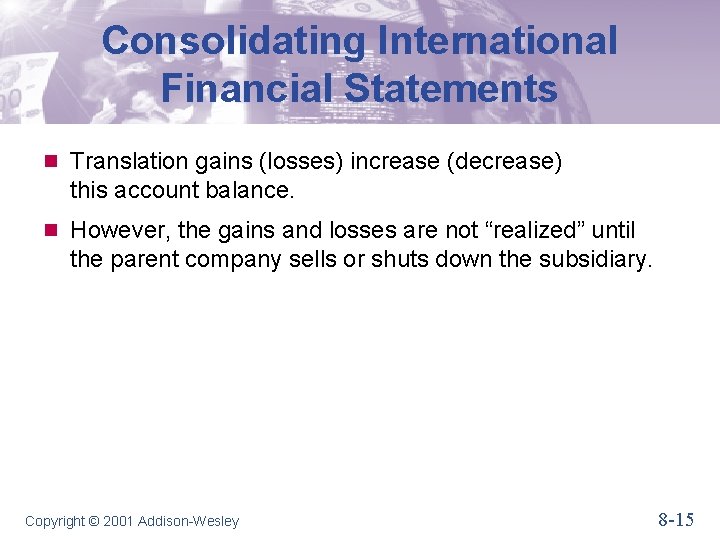 Consolidating International Financial Statements

Translation gains (losses) increase (decrease) this account balance.

However, the gains and losses are not “realized” until the parent company sells or shuts down the subsidiary.

Copyright © 2001 Addison-Wesley

8-15